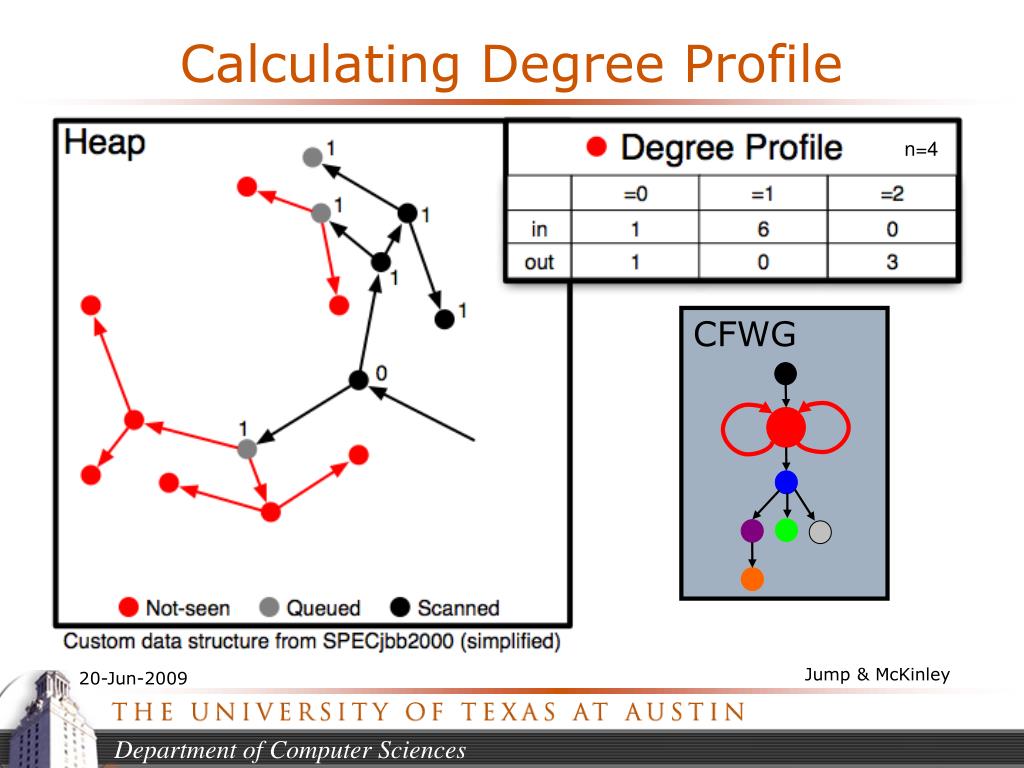 Calculating Degree Profile

Heap

1
1
1
1
1
0
1

Not-seen Queued Scanned

Custom data structure from SPECjbb2000 (simplified)

Degree Profile n=4

| | =0 | =1 | =2 |
|---|---|---|---|
| in | 1 | 6 | 0 |
| out | 1 | 0 | 3 |

CFWG

20-Jun-2009

Jump & McKinley

THE UNIVERSITY OF TEXAS AT AUSTIN

Department of Computer Sciences